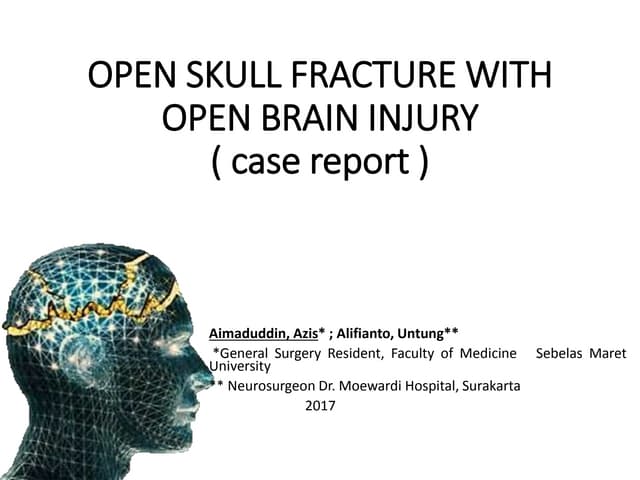 OPEN SKULL FRACTURE WITH OPEN BRAIN INJURY
( case report )

Aimaduddin, Azis* ; Alifianto, Untung**

*General Surgery Resident, Faculty of Medicine Sebelas Maret University

** Neurosurgeon Dr. Moewardi Hospital, Surakarta

2017